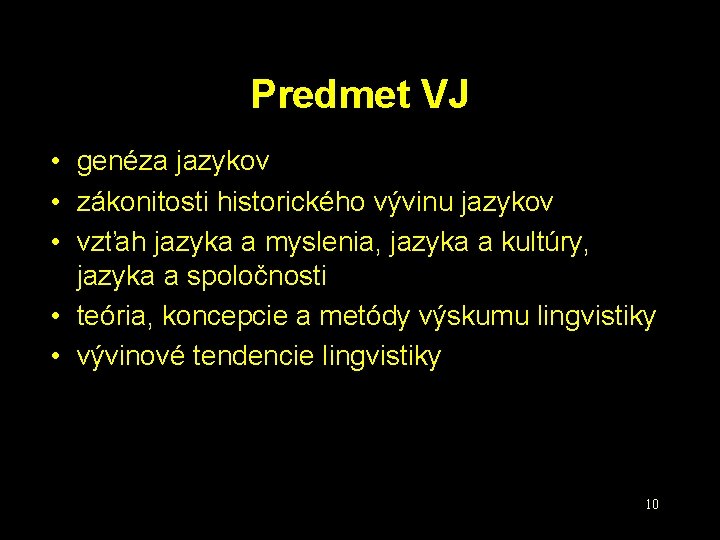 Predmet VJ

• genéza jazykov
• zákonitosti historického vývinu jazykov
• vzťah jazyka a myslenia, jazyka a kultúry, jazyka a spoločnosti
• teória, koncepcie a metódy výskumu lingvistiky
• vývinové tendencie lingvistiky

10